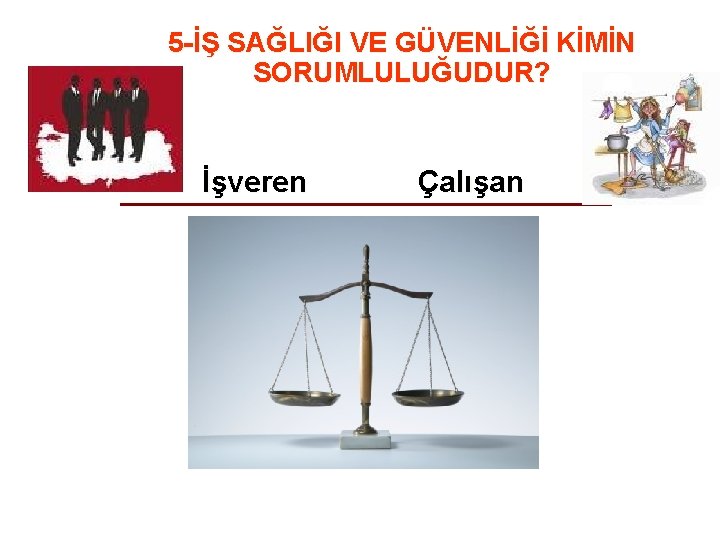 5-İŞ SAĞLIĞI VE GÜVENLİĞİ KİMİN SORUMLULUĞUDUR?

İşveren Çalışan